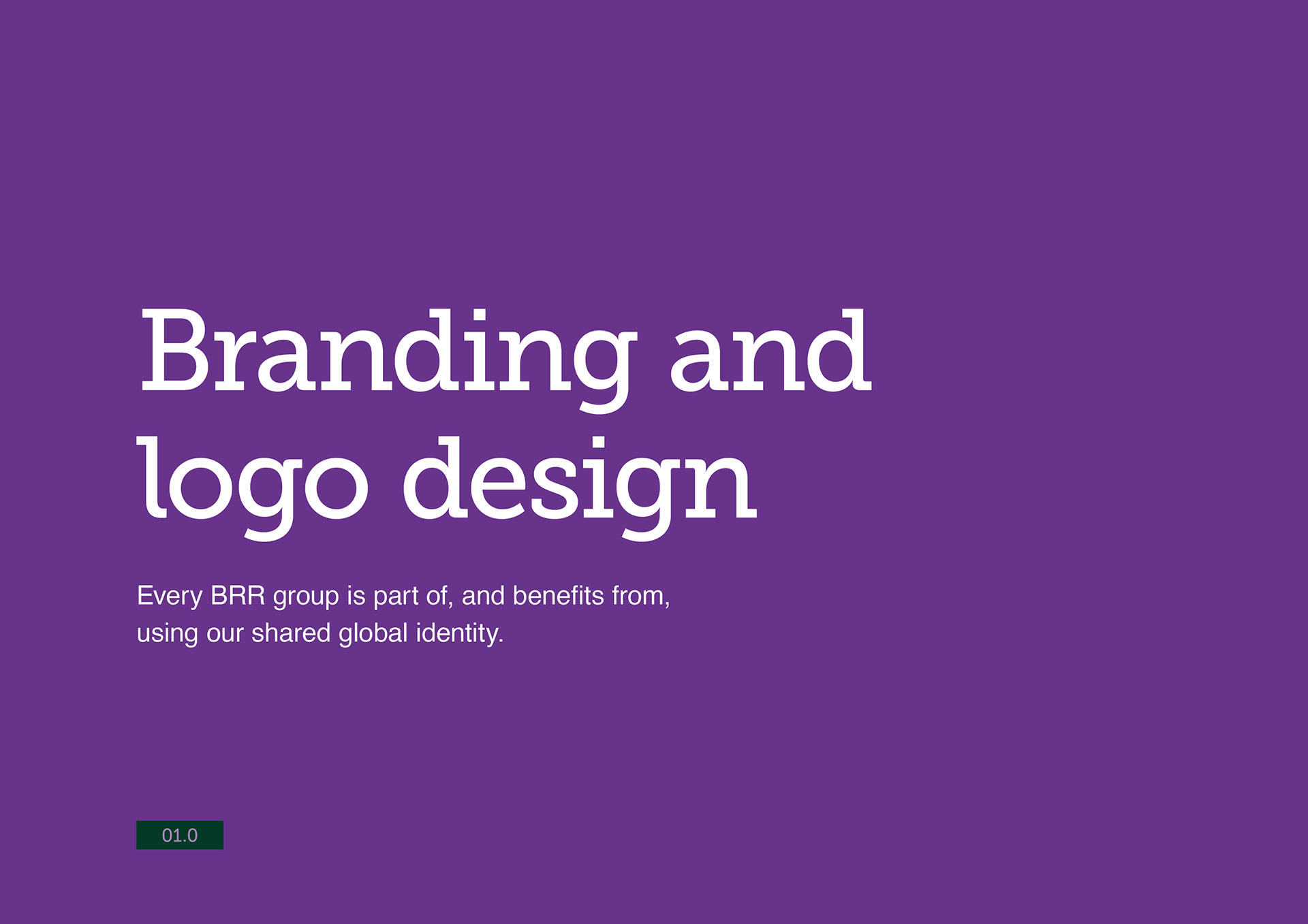 Branding and logo design

Every BRR group is part of, and benefits from, using our shared global identity.

01.0